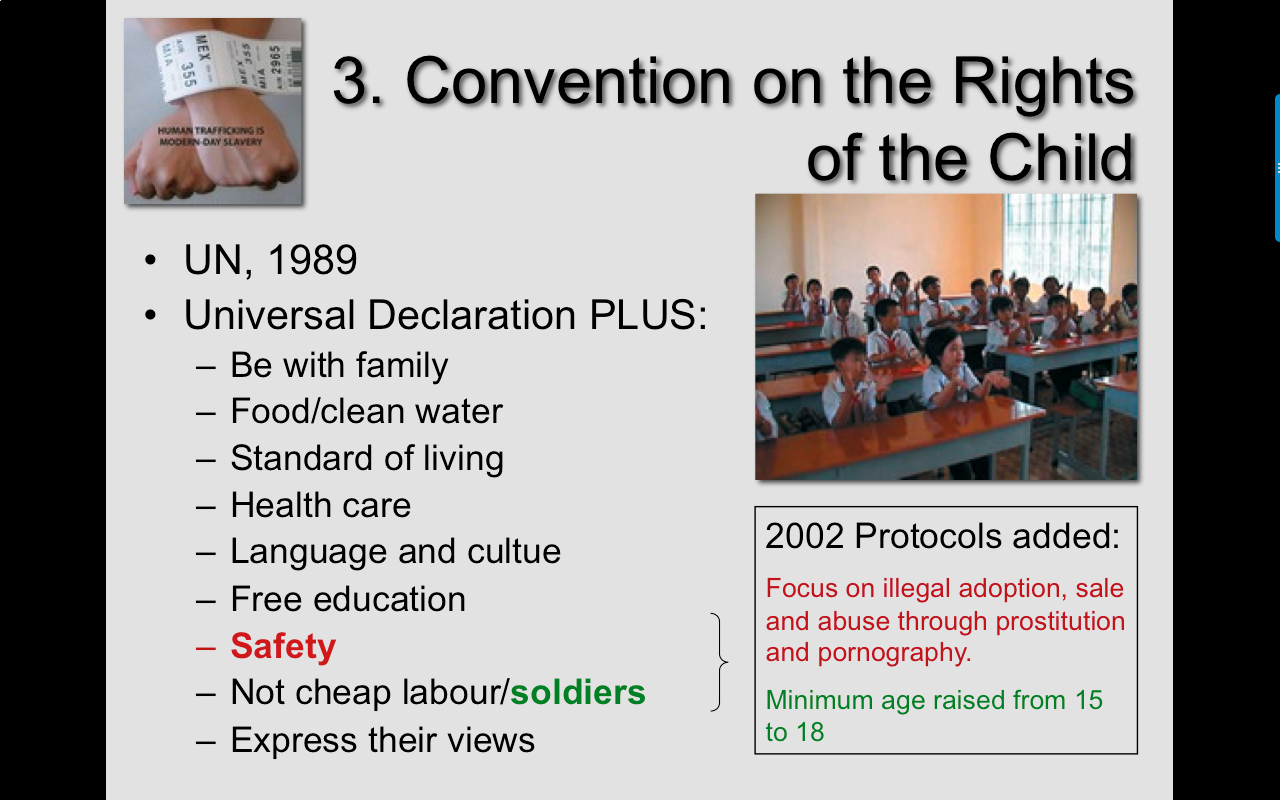 MEX 355 MIA 2965

HUMAN TRAFFICKING IS MODERN-DAY SLAVERY

3. Convention on the Rights of the Child

• UN, 1989
• Universal Declaration PLUS:
– Be with family
– Food/clean water
– Standard of living
– Health care
– Language and cultue
– Free education
– Safety
– Not cheap labour/soldiers
– Express their views

2002 Protocols added:

Focus on illegal adoption, sale and abuse through prostitution and pornography.

Minimum age raised from 15 to 18